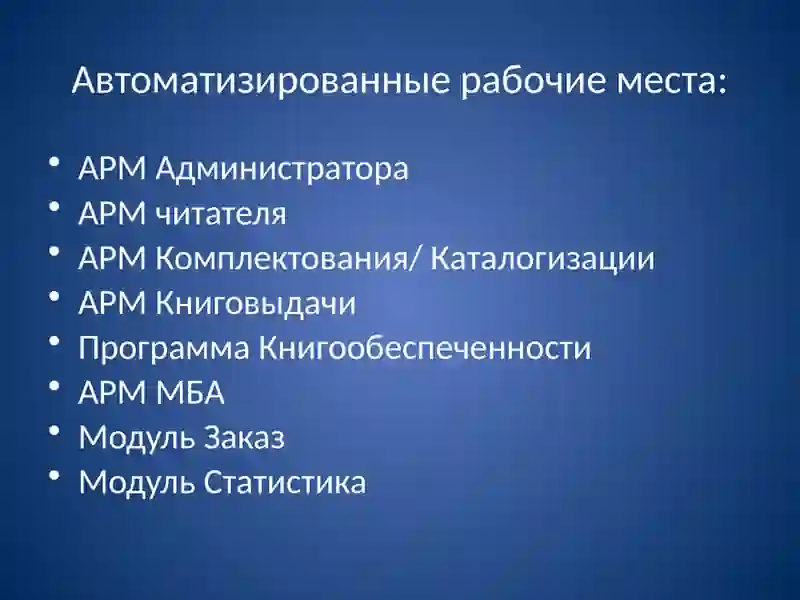 Автоматизированные рабочие места:

• АРМ Администратора
• АРМ читателя
• АРМ Комплектования/ Каталогизации
• АРМ Книговыдачи
• Программа Книгообеспеченности
• АРМ МБА
• Модуль Заказ
• Модуль Статистика